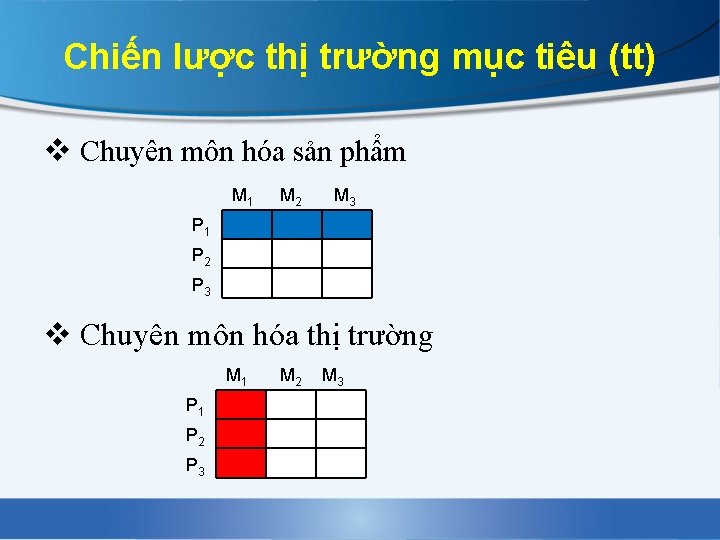 Chiến lược thị trường mục tiêu (tt)

❖ Chuyên môn hóa sản phẩm

|  | $M_1$ | $M_2$ | $M_3$ |
|---|---|---|---|
| $P_1$ |  |  |  |
| $P_2$ |  |  |  |
| $P_3$ |  |  |  |

❖ Chuyên môn hóa thị trường

|  | $M_1$ | $M_2$ | $M_3$ |
|---|---|---|---|
| $P_1$ |  |  |  |
| $P_2$ |  |  |  |
| $P_3$ |  |  |  |